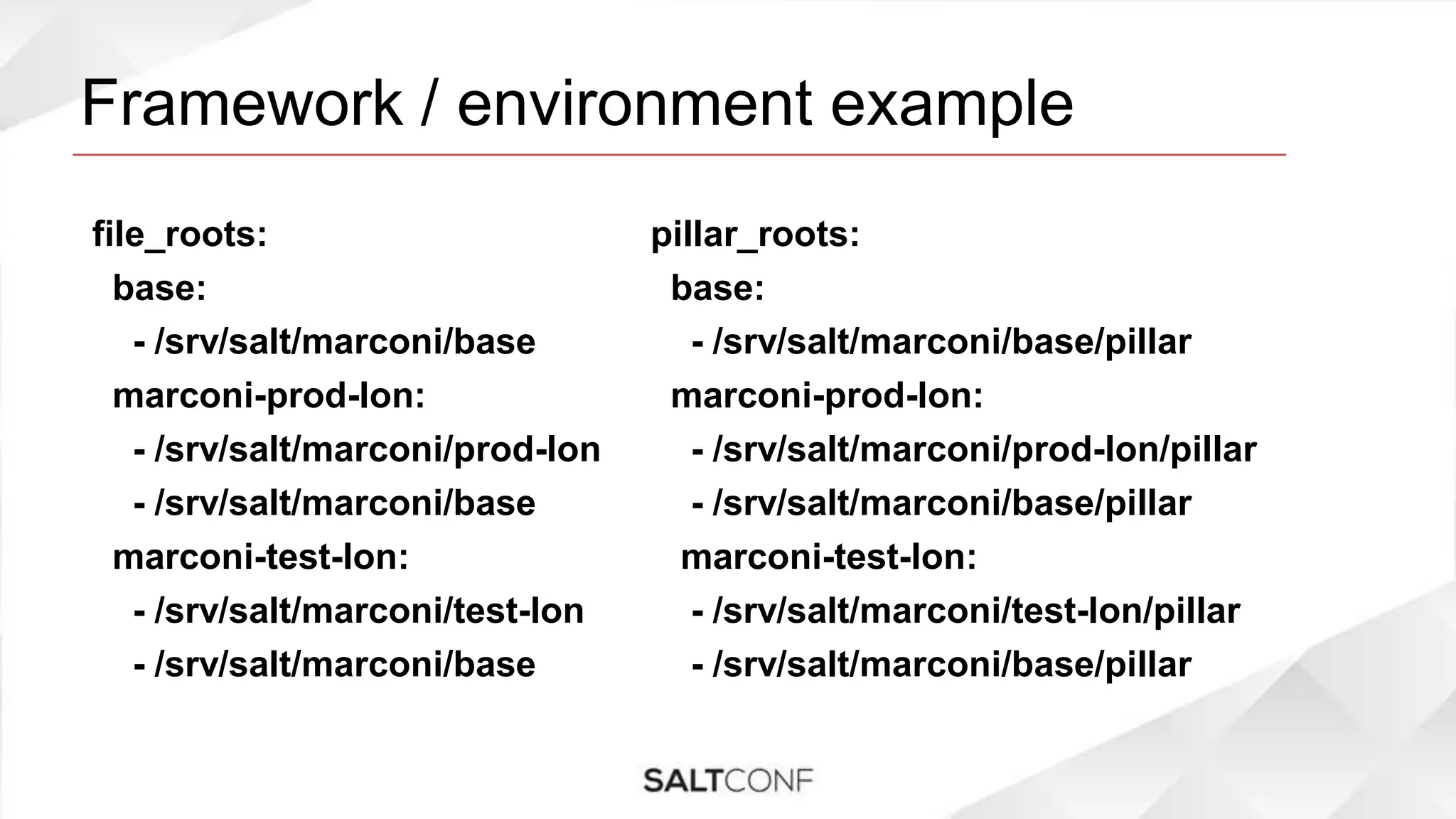 Framework / environment example

file_roots:
base:
- /srv/salt/marconi/base
marconi-prod-lon:
- /srv/salt/marconi/prod-lon
- /srv/salt/marconi/base
marconi-test-lon:
- /srv/salt/marconi/test-lon
- /srv/salt/marconi/base

pillar_roots:
base:
- /srv/salt/marconi/base/pillar
marconi-prod-lon:
- /srv/salt/marconi/prod-lon/pillar
- /srv/salt/marconi/base/pillar
marconi-test-lon:
- /srv/salt/marconi/test-lon/pillar
- /srv/salt/marconi/base/pillar

SALTCONF